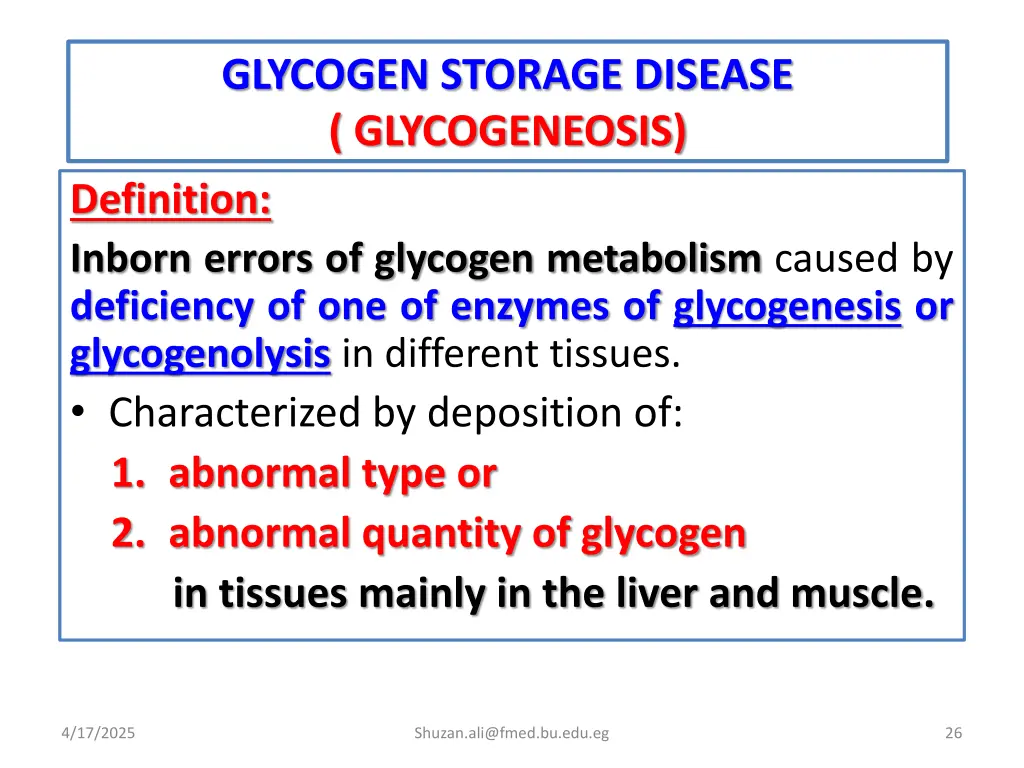 GLYCOGEN STORAGE DISEASE
( GLYCOGENEOSIS)

Definition:

Inborn errors of glycogen metabolism caused by deficiency of one of enzymes of glycogenesis or glycogenolysis in different tissues.

• Characterized by deposition of:
1. abnormal type or
2. abnormal quantity of glycogen
in tissues mainly in the liver and muscle.

4/17/2025

Shuzan.ali@fmed.bu.edu.eg

26